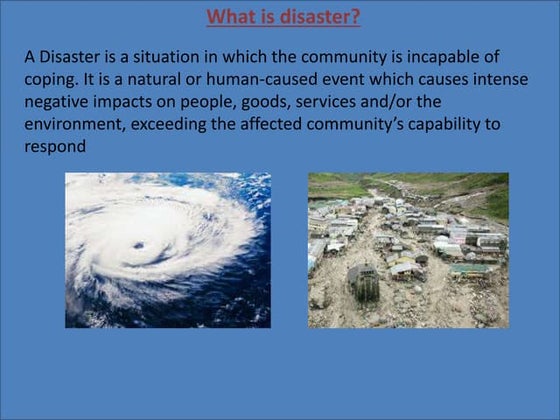 What is disaster?

A Disaster is a situation in which the community is incapable of coping. It is a natural or human-caused event which causes intense negative impacts on people, goods, services and/or the environment, exceeding the affected community's capability to respond